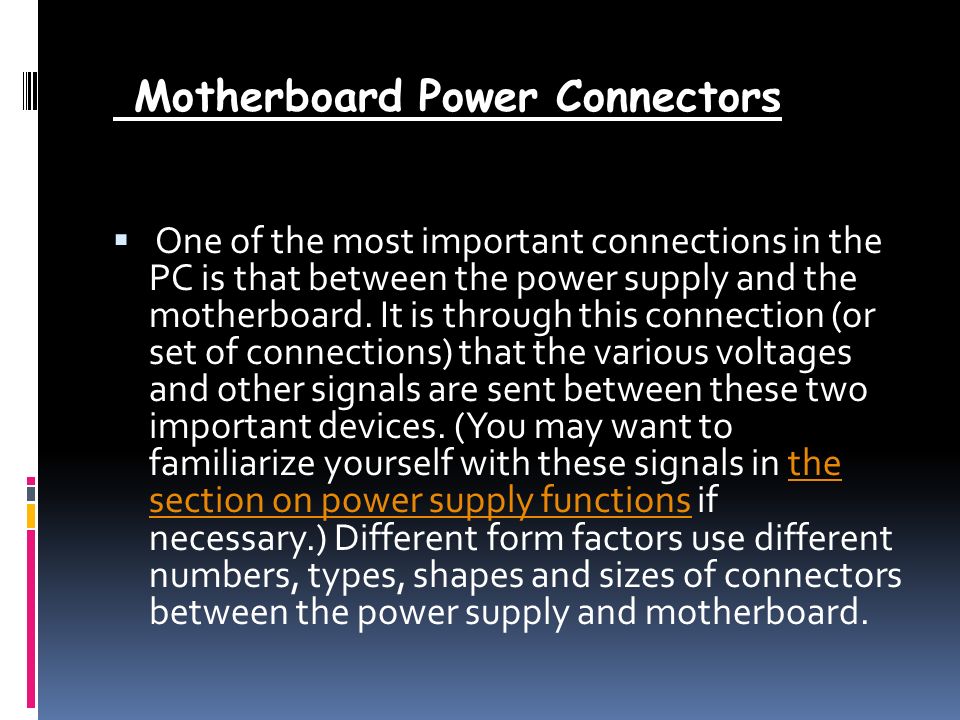 Motherboard Power Connectors

One of the most important connections in the PC is that between the power supply and the motherboard. It is through this connection (or set of connections) that the various voltages and other signals are sent between these two important devices. (You may want to familiarize yourself with these signals in the section on power supply functions if necessary.) Different form factors use different numbers, types, shapes and sizes of connectors between the power supply and motherboard.